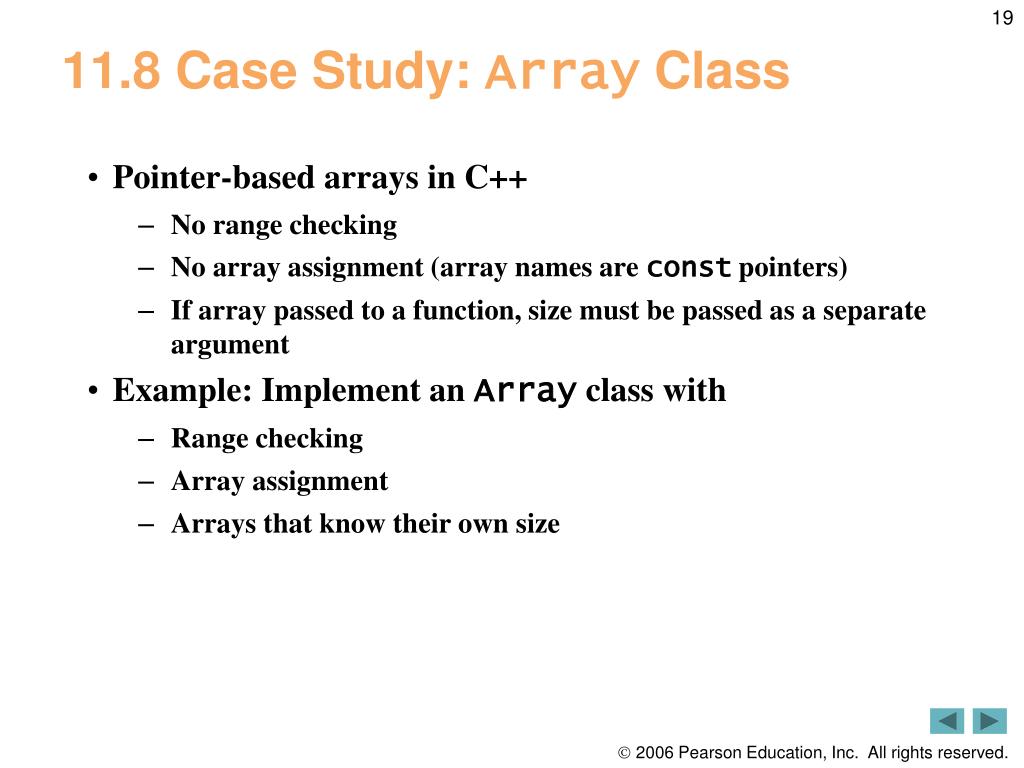 19

11.8 Case Study: Array Class

• Pointer-based arrays in C++
– No range checking
– No array assignment (array names are const pointers)
– If array passed to a function, size must be passed as a separate argument
• Example: Implement an Array class with
– Range checking
– Array assignment
– Arrays that know their own size

© 2006 Pearson Education, Inc. All rights reserved.